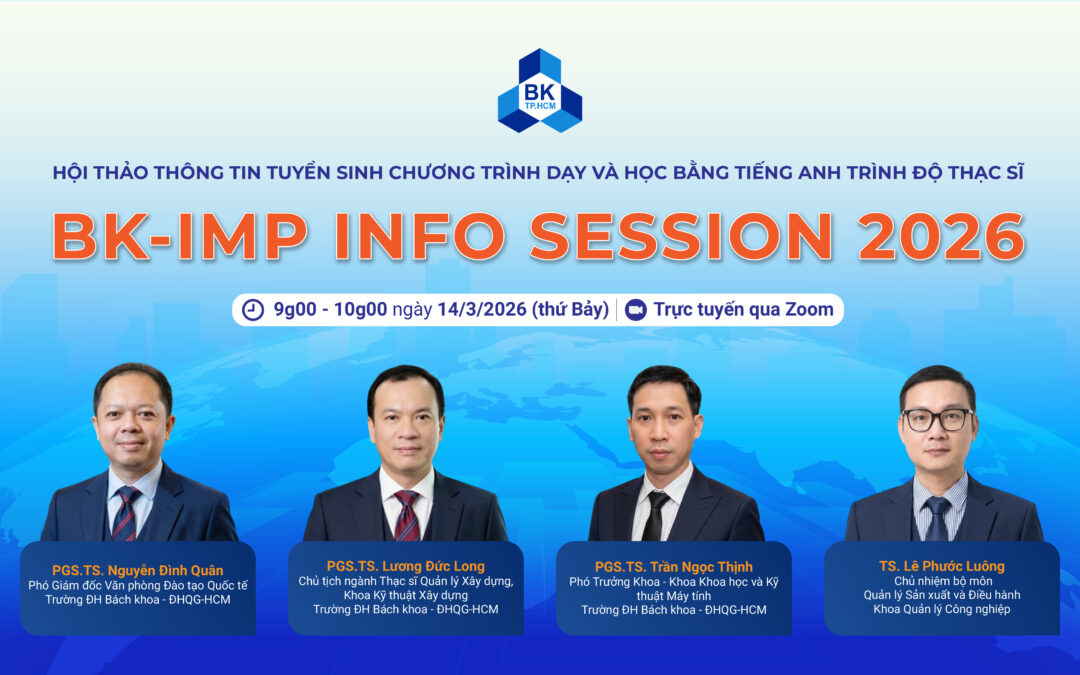 BK
TP.HCM

HỘI THẢO THÔNG TIN TUYỂN SINH CHƯƠNG TRÌNH DẠY VÀ HỌC BẰNG TIẾNG ANH TRÌNH ĐỘ THẠC SĨ

BK-IMP INFO SESSION 2026

9g00 - 10g00 ngày 14/3/2026 (thứ Bảy) | Trực tuyến qua Zoom

PGS.TS. Nguyễn Đình Quân
Phó Giám đốc Văn phòng Đào tạo Quốc tế
Trường ĐH Bách khoa - ĐHQG-HCM

PGS.TS. Lương Đức Long
Chủ tịch ngành Thạc sĩ Quản lý Xây dựng, Khoa Kỹ thuật Xây dựng
Trường ĐH Bách khoa - ĐHQG-HCM

PGS.TS. Trần Ngọc Thịnh
Phó Trưởng Khoa - Khoa Khoa học và Kỹ thuật Máy tính
Trường ĐH Bách khoa - ĐHQG-HCM

TS. Lê Phước Luông
Chủ nhiệm bộ môn
Quản lý Sản xuất và Điều hành
Khoa Quản lý Công nghiệp